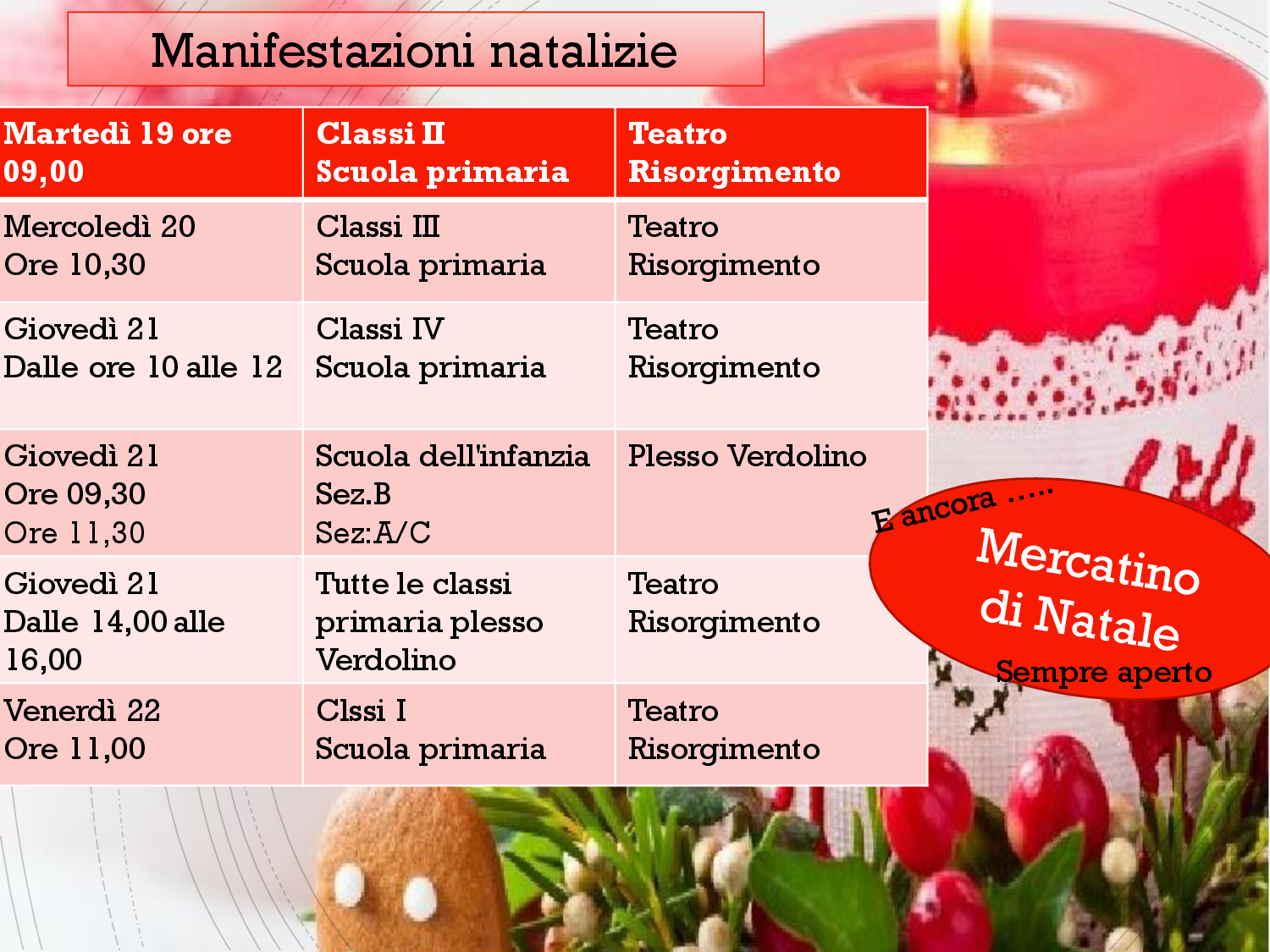 Manifestazioni natalizie

| Martedì 19 ore 09,00 | Classi II Scuola primaria | Teatro Risorgimento |
|---|---|---|
| Mercoledì 20 Ore 10,30 | Classi III Scuola primaria | Teatro Risorgimento |
| Giovedì 21 Dalle ore 10 alle 12 | Classi IV Scuola primaria | Teatro Risorgimento |
| Giovedì 21 Ore 09,30 Ore 11,30 | Scuola dell'infanzia Sez.B Sez:A/C | Plesso Verdolino |
| Giovedì 21 Dalle 14,00 alle 16,00 | Tutte le classi primaria plesso Verdolino | Teatro Risorgimento |
| Venerdì 22 Ore 11,00 | Clssi I Scuola primaria | Teatro Risorgimento |

E ancora .....
Mercatino di Natale
Sempre aperto